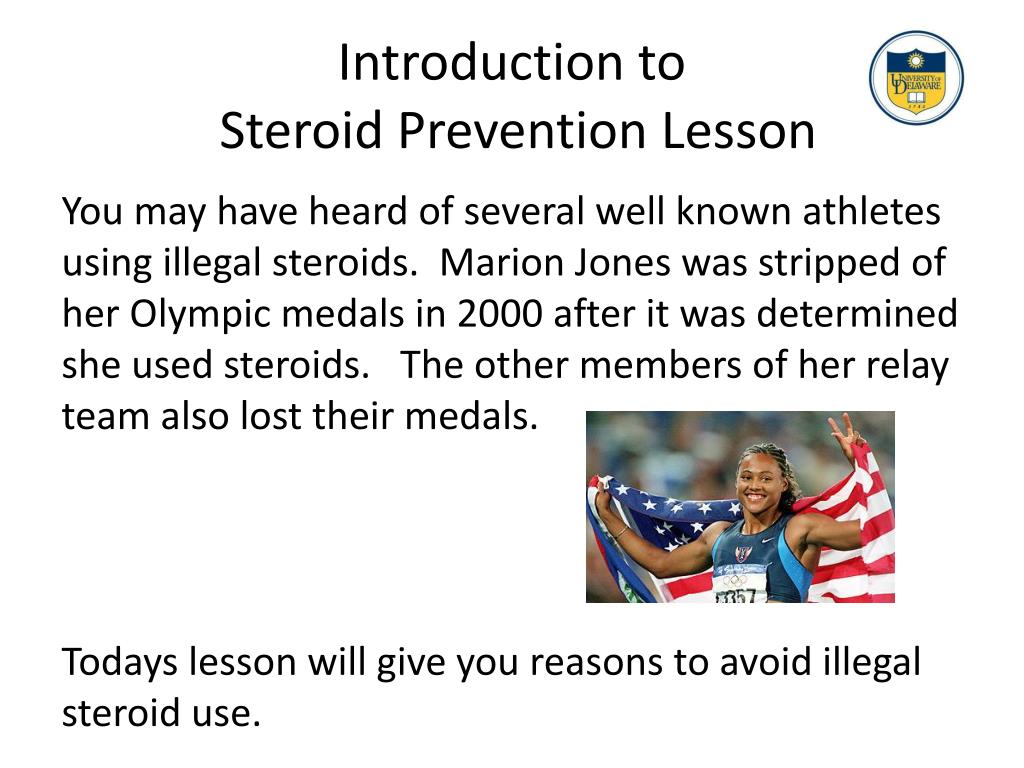 Introduction to
Steroid Prevention Lesson

UNIVERSITY OF DELAWARE

You may have heard of several well known athletes using illegal steroids. Marion Jones was stripped of her Olympic medals in 2000 after it was determined she used steroids. The other members of her relay team also lost their medals.

3357

Todays lesson will give you reasons to avoid illegal steroid use.